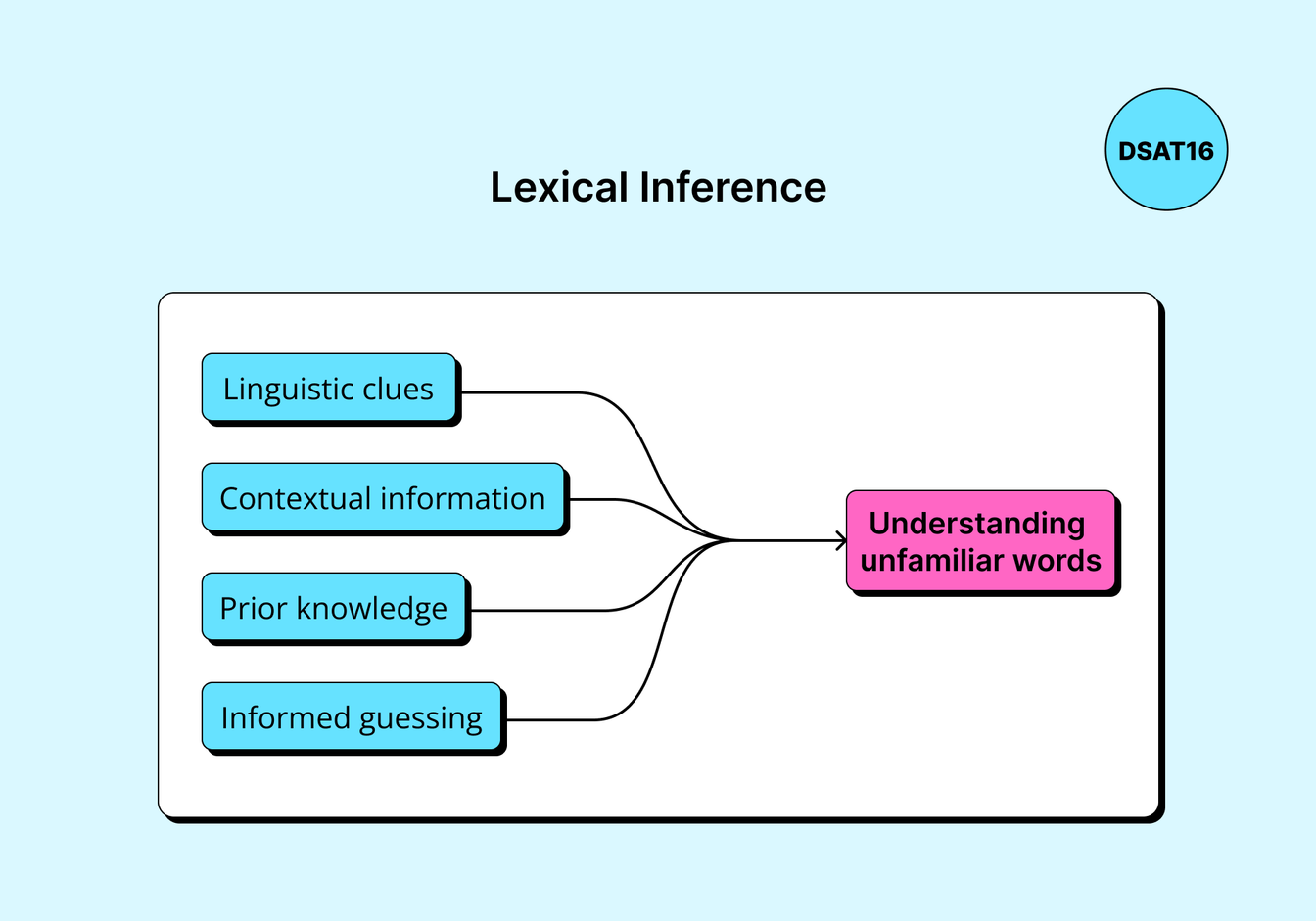 DSAT16

Lexical Inference

Linguistic clues

Contextual information

Prior knowledge

Informed guessing

Understanding unfamiliar words